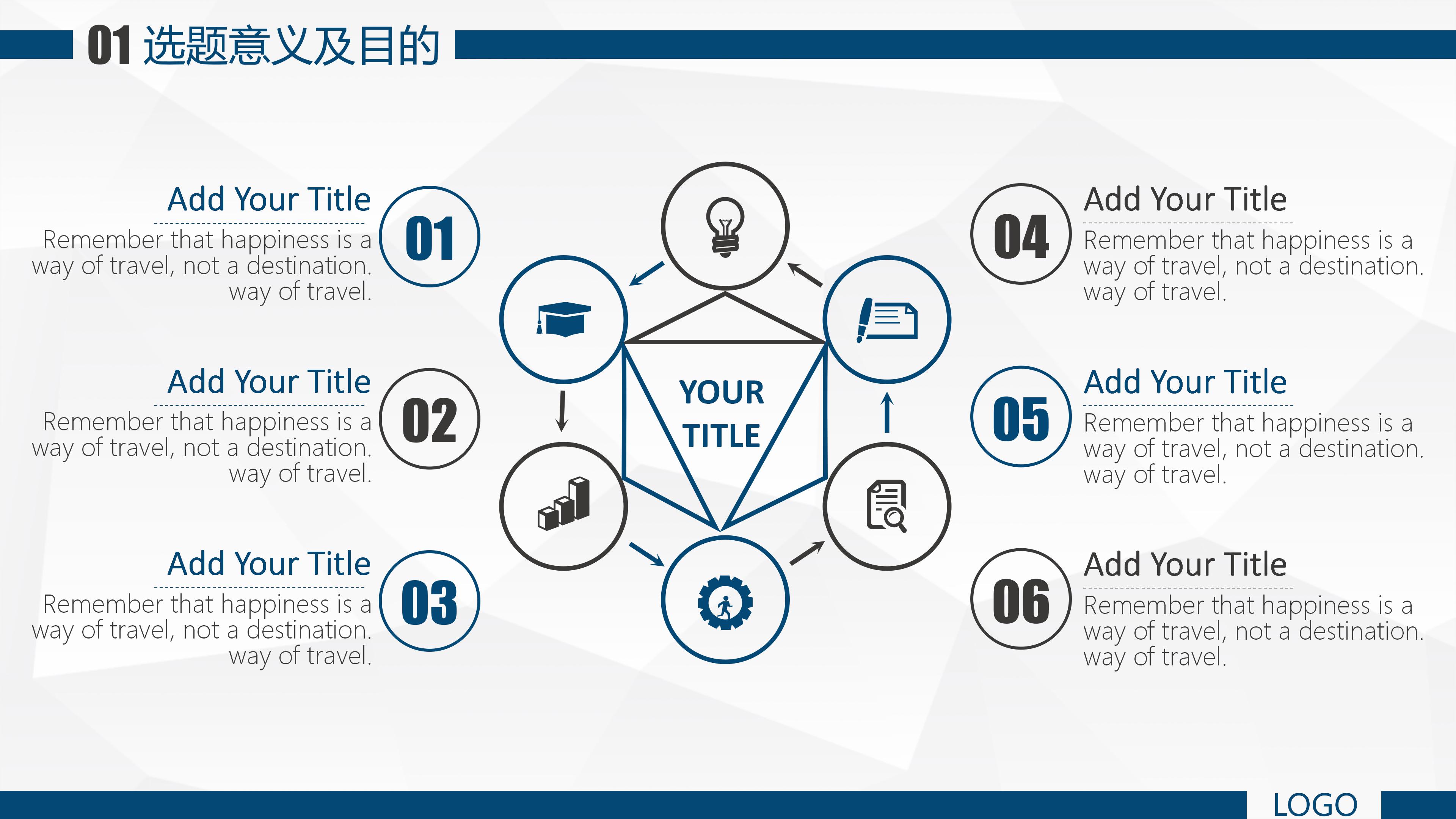 01 选题意义及目的

Add Your Title
Remember that happiness is a way of travel, not a destination. way of travel.

01

Add Your Title
Remember that happiness is a way of travel, not a destination. way of travel.

02

Add Your Title
Remember that happiness is a way of travel, not a destination. way of travel.

03

YOUR TITLE

04

Add Your Title
Remember that happiness is a way of travel, not a destination. way of travel.

05

Add Your Title
Remember that happiness is a way of travel, not a destination. way of travel.

06

Add Your Title
Remember that happiness is a way of travel, not a destination. way of travel.

LOGO